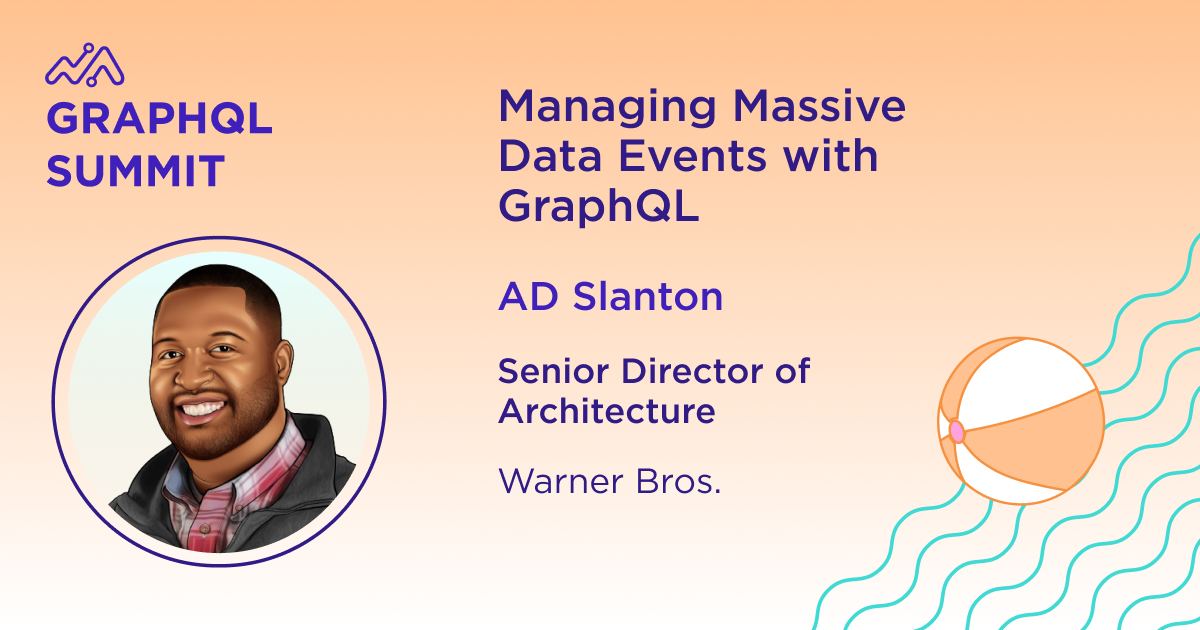 GRAPHQL SUMMIT

Managing Massive Data Events with GraphQL

AD Slanton

Senior Director of Architecture

Warner Bros.